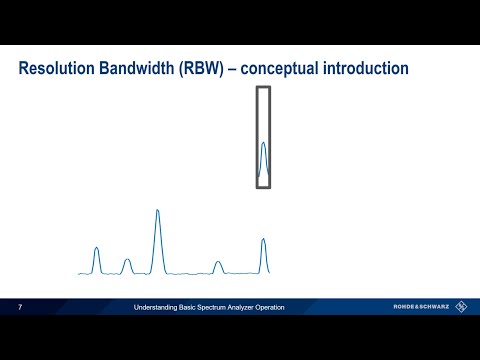 Resolution Bandwidth (RBW) – conceptual introduction

7

Understanding Basic Spectrum Analyzer Operation

ROHDE&SCHWARZ